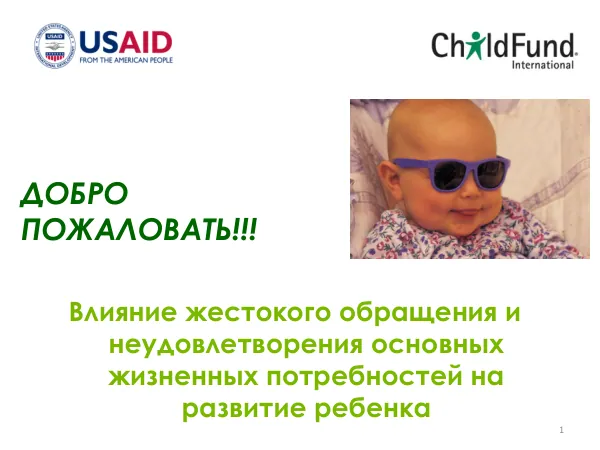 USAID
FROM THE AMERICAN PEOPLE

ChildFund
International

ДОБРО ПОЖАЛОВАТЬ!!!

Влияние жестокого обращения и неудовлетворения основных жизненных потребностей на развитие ребенка

1